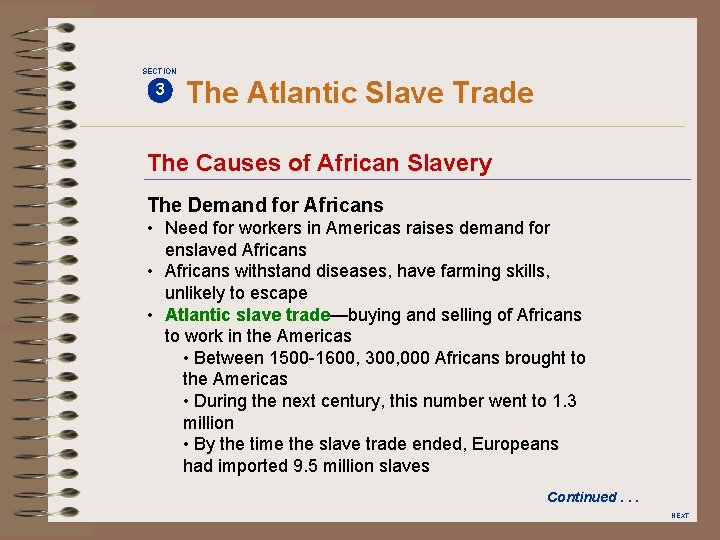 SECTION
3 The Atlantic Slave Trade

The Causes of African Slavery

The Demand for Africans
• Need for workers in Americas raises demand for enslaved Africans
• Africans withstand diseases, have farming skills, unlikely to escape
• Atlantic slave trade—buying and selling of Africans to work in the Americas
• Between 1500-1600, 300,000 Africans brought to the Americas
• During the next century, this number went to 1.3 million
• By the time the slave trade ended, Europeans had imported 9.5 million slaves

Continued . . .

NEXT